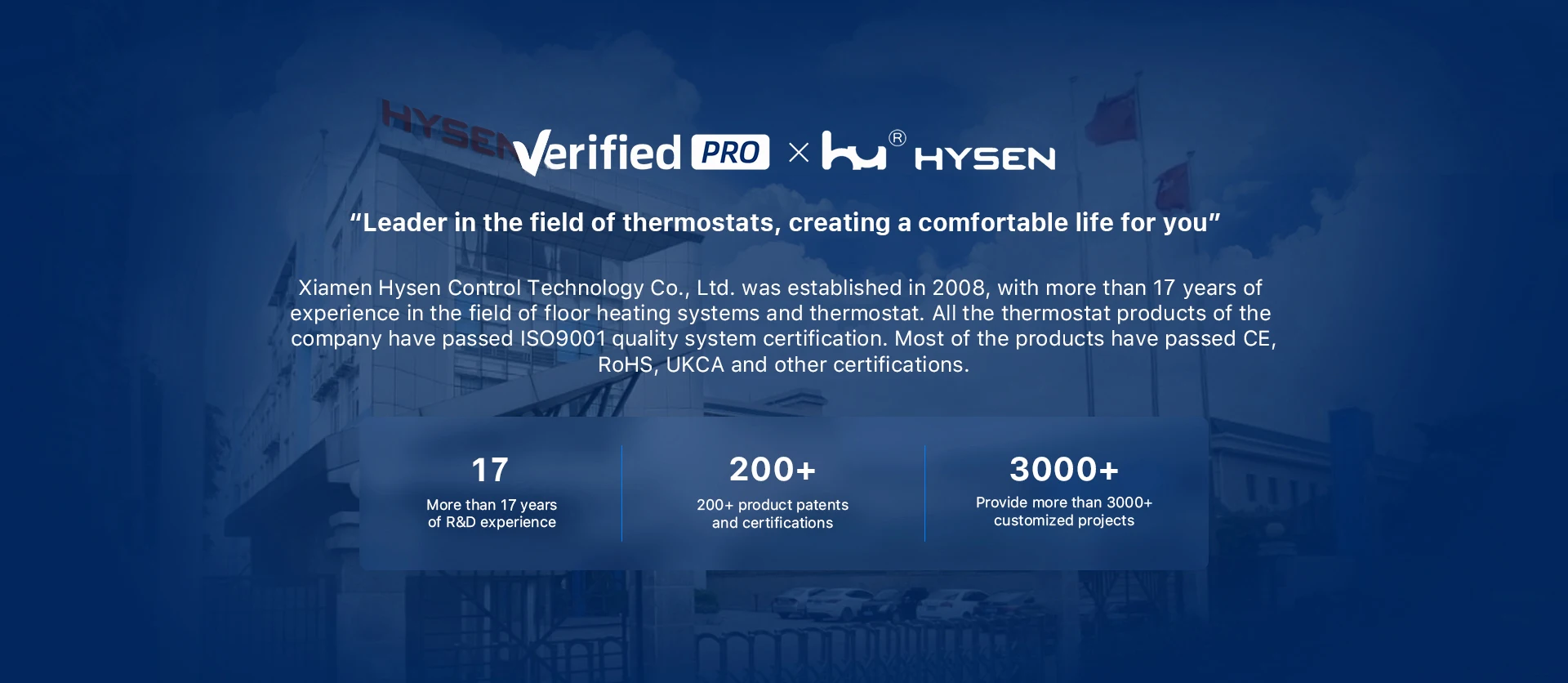 HYSEN

Verified PRO × ® HYSEN

“Leader in the field of thermostats, creating a comfortable life for you”

Xiamen Hysen Control Technology Co., Ltd. was established in 2008, with more than 17 years of experience in the field of floor heating systems and thermostat. All the thermostat products of the company have passed ISO9001 quality system certification. Most of the products have passed CE, RoHS, UKCA and other certifications.

17
More than 17 years of R&D experience

200+
200+ product patents and certifications

3000+
Provide more than 3000+ customized projects